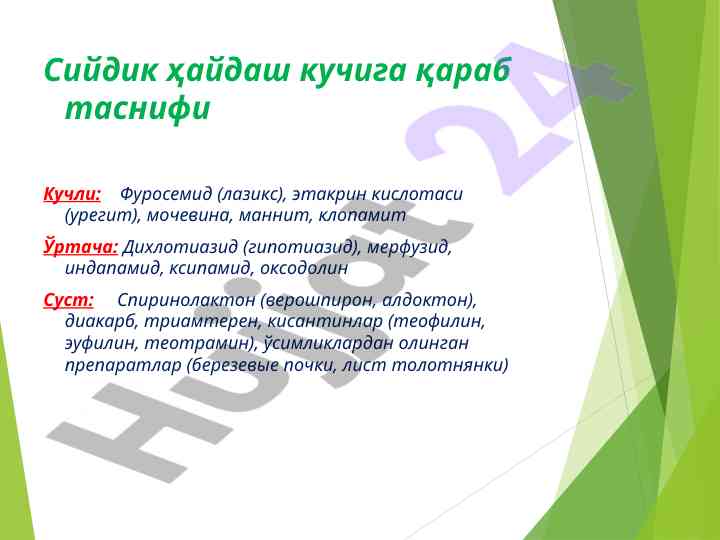 Сийдик ҳайдаш кучига қараб таснифи

Кучли: Фуросемид (лазикс), этакрин кислотаси (урегит), мочевина, маннит, клопамит

Ўртача: Дихлотиазид (гипотиазид), мерфузид, индапамид, ксипамид, оксодолин

Суст: Спиринолактон (верошпирон, алдоктон), диакарб, триамтерен, кисантинлар (теофилин, эуфилин, теотрамин), ўсимликлардан олинган препаратлар (березевые почки, лист толотнянки)

Hujjat 24